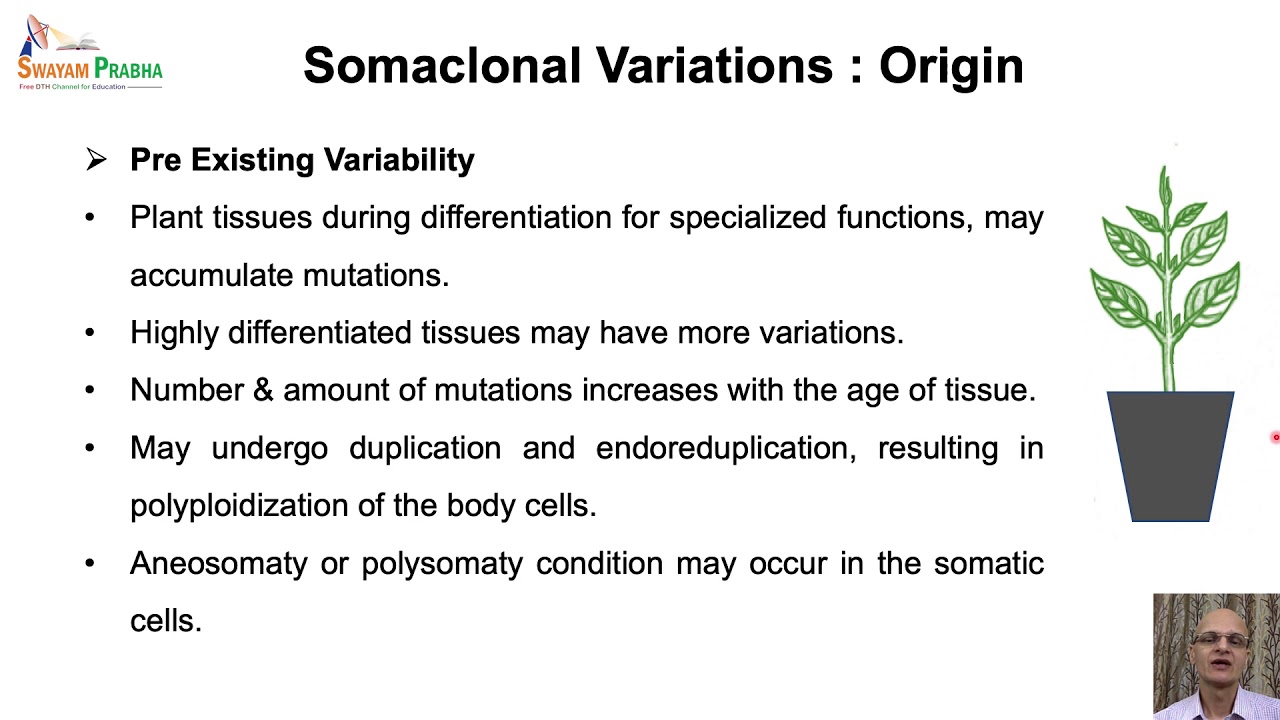 SWAYAM PRABHA
Free DTH Channel for Education

Somaclonal Variations : Origin

➢ Pre Existing Variability

• Plant tissues during differentiation for specialized functions, may accumulate mutations.

• Highly differentiated tissues may have more variations.

• Number & amount of mutations increases with the age of tissue.

• May undergo duplication and endoreduplication, resulting in polyploidization of the body cells.

• Aneosomaty or polysomaty condition may occur in the somatic cells.